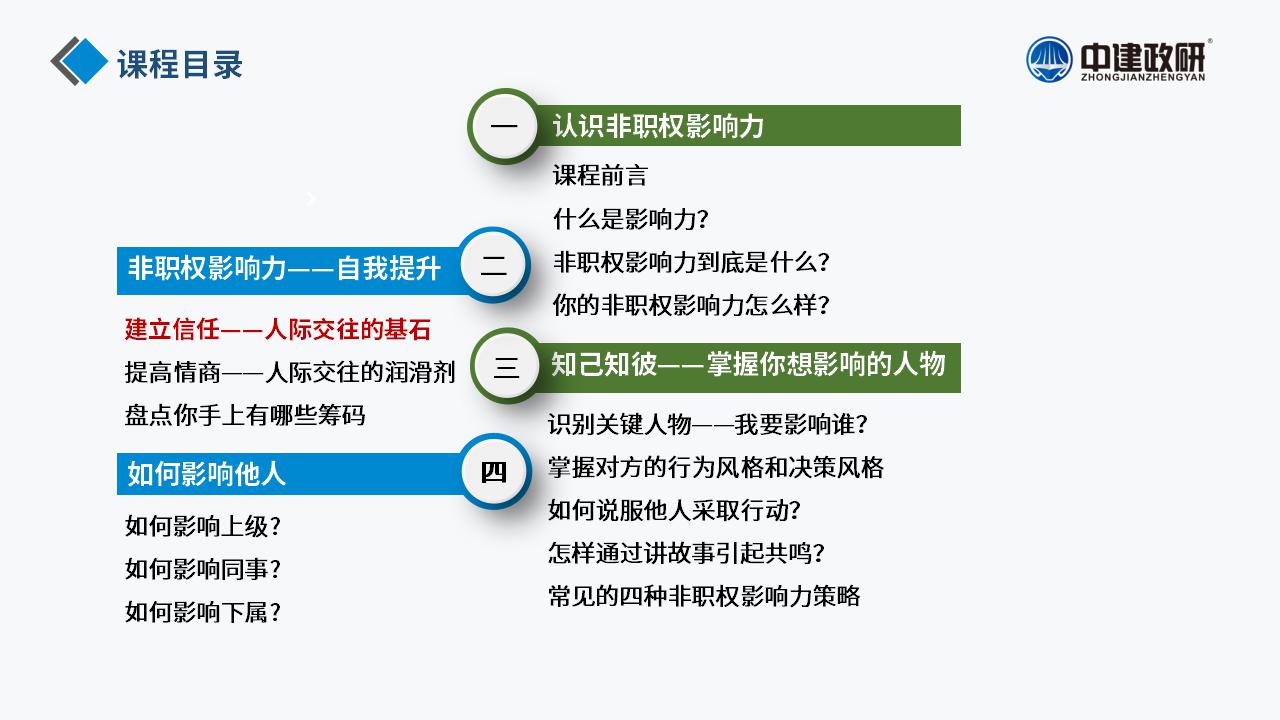 课程目录

中建政研®
ZHONGJIANZHENGYAN

一
认识非职权影响力
课程前言
什么是影响力?
非职权影响力到底是什么?
你的非职权影响力怎么样?

二
非职权影响力——自我提升
建立信任——人际交往的基石
提高情商——人际交往的润滑剂
盘点你手上有哪些筹码

三
知己知彼——掌握你想影响的人物
识别关键人物——我要影响谁?
掌握对方的行为风格和决策风格
如何说服他人采取行动?
怎样通过讲故事引起共鸣?
常见的四种非职权影响力策略

四
如何影响他人
如何影响上级?
如何影响同事?
如何影响下属?